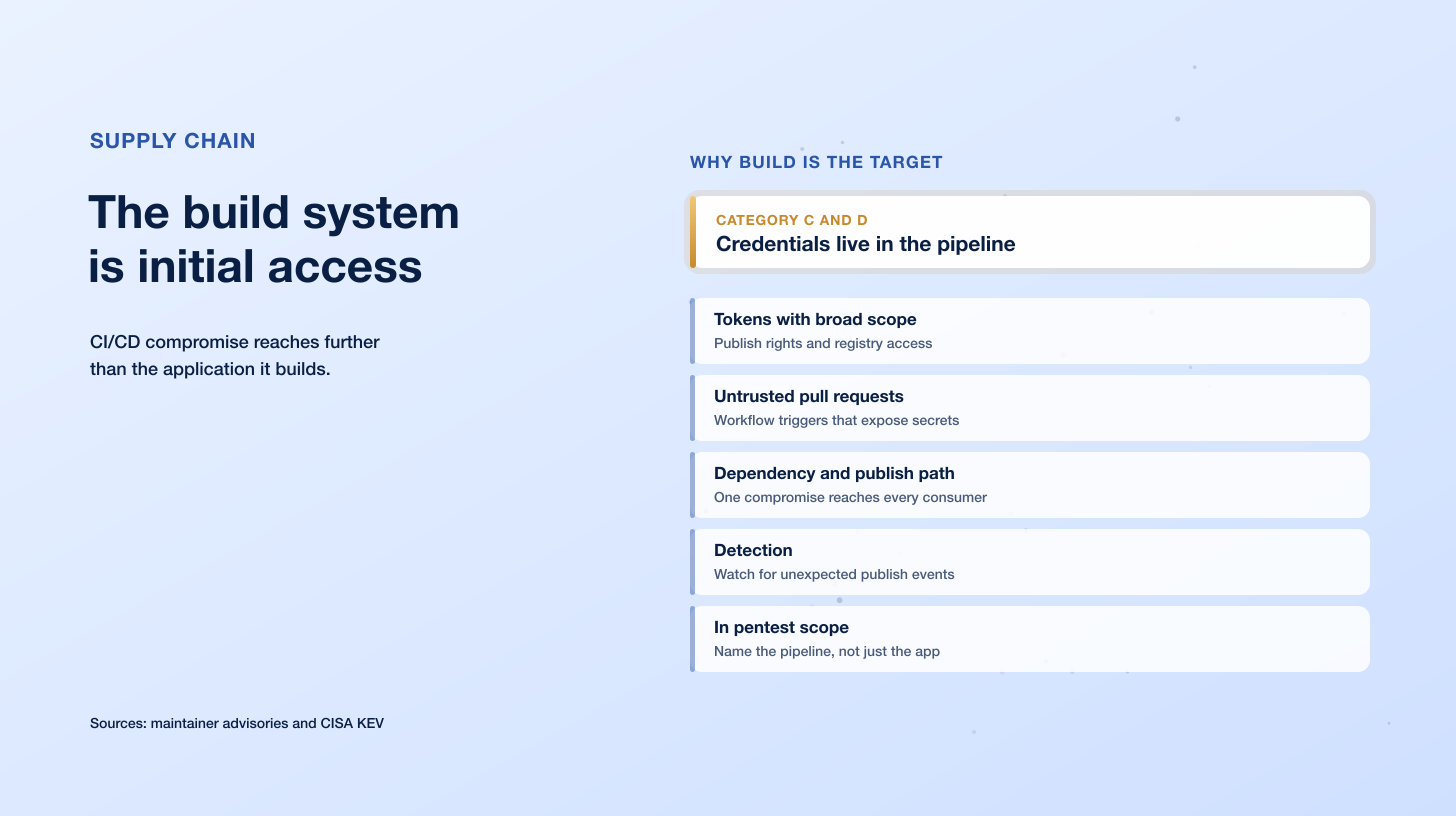 SUPPLY CHAIN

The build system is initial access

CI/CD compromise reaches further than the application it builds.

Sources: maintainer advisories and CISA KEV

WHY BUILD IS THE TARGET

CATEGORY C AND D
Credentials live in the pipeline

Tokens with broad scope
Publish rights and registry access

Untrusted pull requests
Workflow triggers that expose secrets

Dependency and publish path
One compromise reaches every consumer

Detection
Watch for unexpected publish events

In pentest scope
Name the pipeline, not just the app